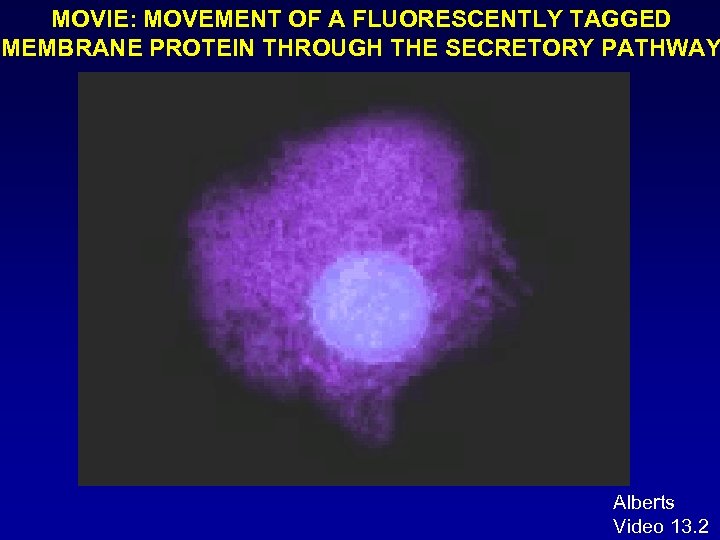 MOVIE: MOVEMENT OF A FLUORESCENTLY TAGGED MEMBRANE PROTEIN THROUGH THE SECRETORY PATHWAY

Alberts
Video 13.2